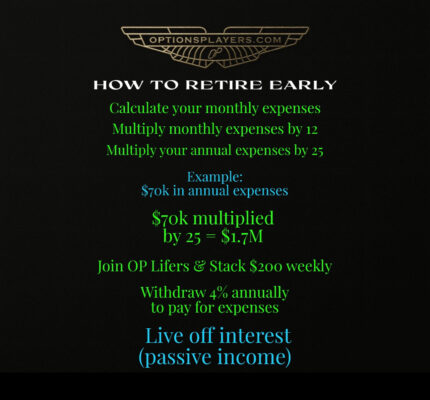 OPTIONSPLAYERS.COM

HOW TO RETIRE EARLY

Calculate your monthly expenses

Multiply monthly expenses by 12

Multiply your annual expenses by 25

Example:
\$70k in annual expenses

\$70k multiplied by 25 = \$1.7M

Join OP Lifers & Stack \$200 weekly

Withdraw 4% annually to pay for expenses

Live off interest (passive income)